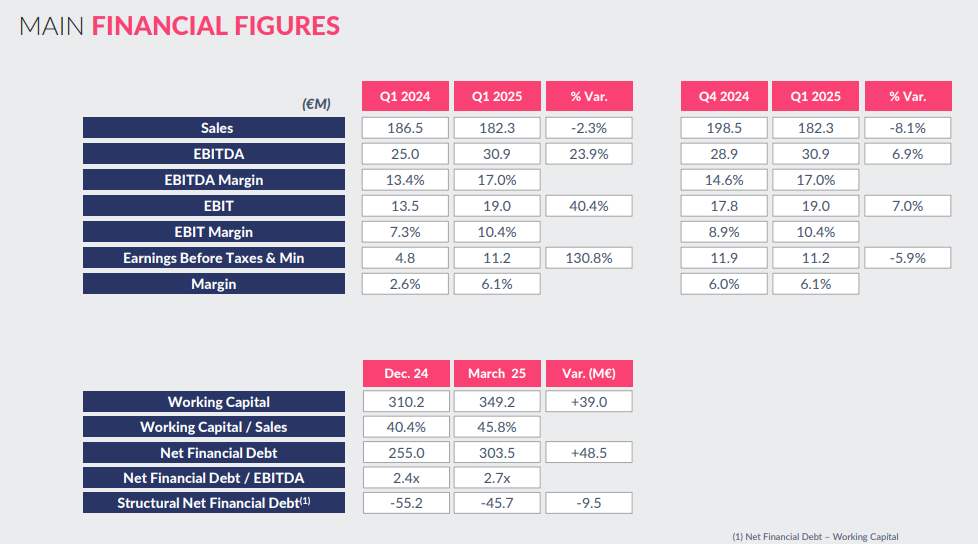 MAIN FINANCIAL FIGURES

| (€M) | Q1 2024 | Q1 2025 | % Var. | Q4 2024 | Q1 2025 | % Var. |
|---|---|---|---|---|---|---|
| Sales | 186.5 | 182.3 | -2.3% | 198.5 | 182.3 | -8.1% |
| EBITDA | 25.0 | 30.9 | 23.9% | 28.9 | 30.9 | 6.9% |
| EBITDA Margin | 13.4% | 17.0% | | 14.6% | 17.0% | |
| EBIT | 13.5 | 19.0 | 40.4% | 17.8 | 19.0 | 7.0% |
| EBIT Margin | 7.3% | 10.4% | | 8.9% | 10.4% | |
| Earnings Before Taxes & Min | 4.8 | 11.2 | 130.8% | 11.9 | 11.2 | -5.9% |
| Margin | 2.6% | 6.1% | | 6.0% | 6.1% | |

| | Dec. 24 | March 25 | Var. (M€) |
|---|---|---|---|
| Working Capital | 310.2 | 349.2 | +39.0 |
| Working Capital / Sales | 40.4% | 45.8% | |
| Net Financial Debt | 255.0 | 303.5 | +48.5 |
| Net Financial Debt / EBITDA | 2.4x | 2.7x | |
| Structural Net Financial Debt$^{(1)}$ | -55.2 | -45.7 | -9.5 |

(1) Net Financial Debt – Working Capital